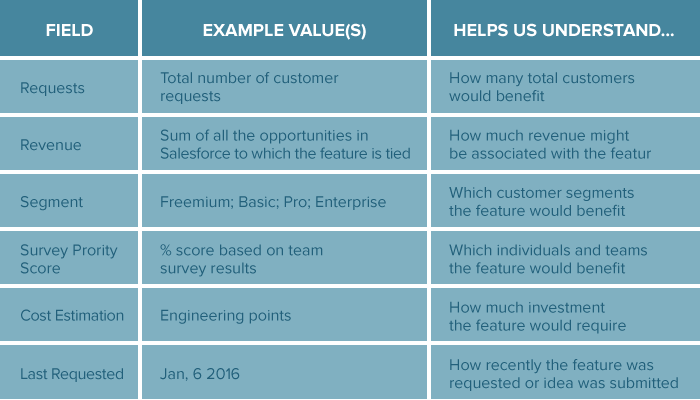 | FIELD | EXAMPLE VALUE(S) | HELPS US UNDERSTAND... |
|---|---|---|
| Requests | Total number of customer requests | How many total customers would benefit |
| Revenue | Sum of all the opportunities in Salesforce to which the feature is tied | How much revenue might be associated with the featur |
| Segment | Freemium; Basic; Pro; Enterprise | Which customer segments the feature would benefit |
| Survey Prority Score | % score based on team survey results | Which individuals and teams the feature would benefit |
| Cost Estimation | Engineering points | How much investment the feature would require |
| Last Requested | Jan, 6 2016 | How recently the feature was requested or idea was submitted |